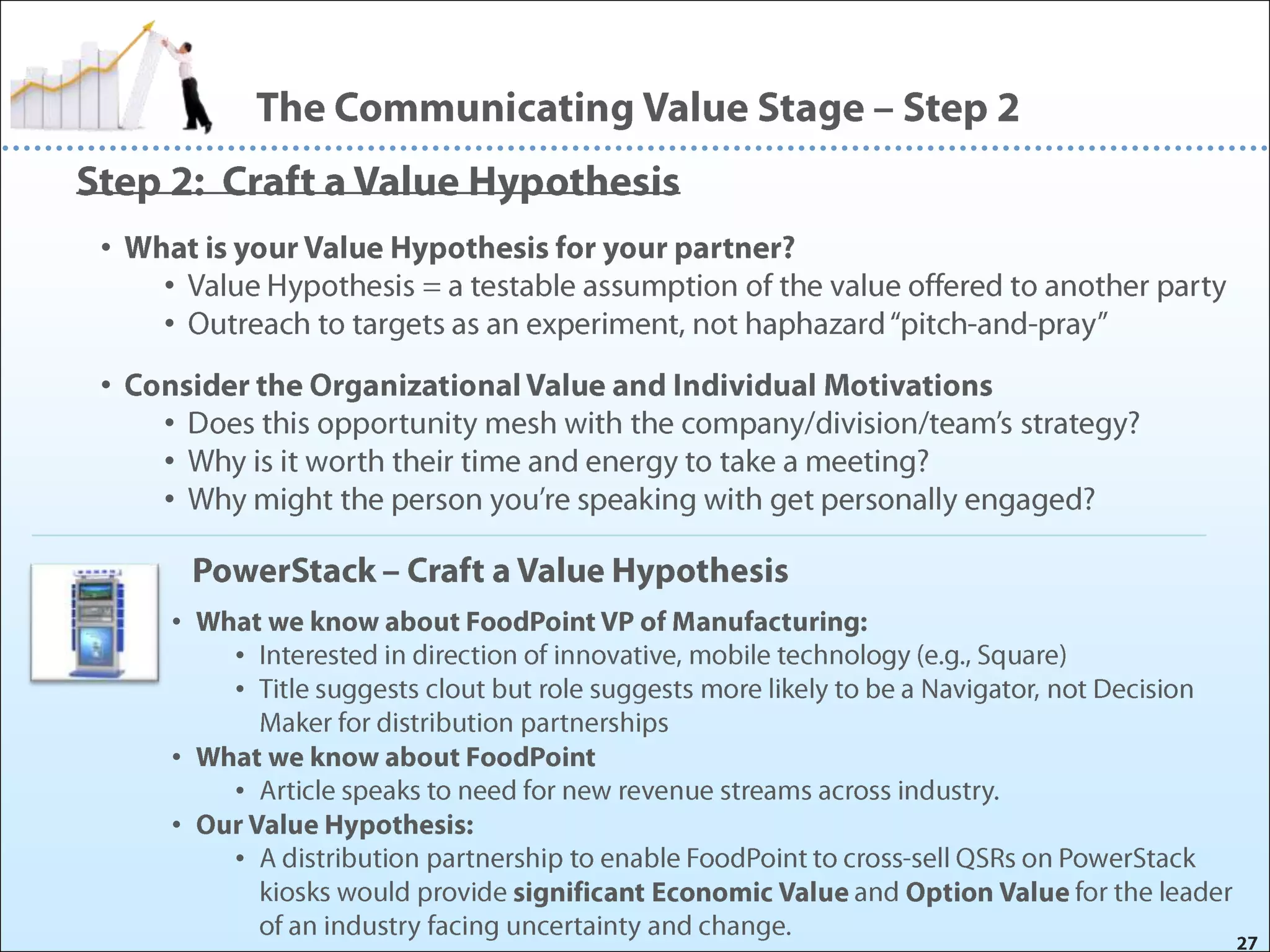 The Communicating Value Stage – Step 2

Step 2: Craft a Value Hypothesis

• What is your Value Hypothesis for your partner?
  • Value Hypothesis = a testable assumption of the value offered to another party
  • Outreach to targets as an experiment, not haphazard "pitch-and-pray"

• Consider the Organizational Value and Individual Motivations
  • Does this opportunity mesh with the company/division/team's strategy?
  • Why is it worth their time and energy to take a meeting?
  • Why might the person you're speaking with get personally engaged?

PowerStack – Craft a Value Hypothesis

• What we know about FoodPoint VP of Manufacturing:
  • Interested in direction of innovative, mobile technology (e.g., Square)
  • Title suggests clout but role suggests more likely to be a Navigator, not Decision Maker for distribution partnerships
• What we know about FoodPoint
  • Article speaks to need for new revenue streams across industry.
• Our Value Hypothesis:
  • A distribution partnership to enable FoodPoint to cross-sell QSRs on PowerStack kiosks would provide significant Economic Value and Option Value for the leader of an industry facing uncertainty and change.

27